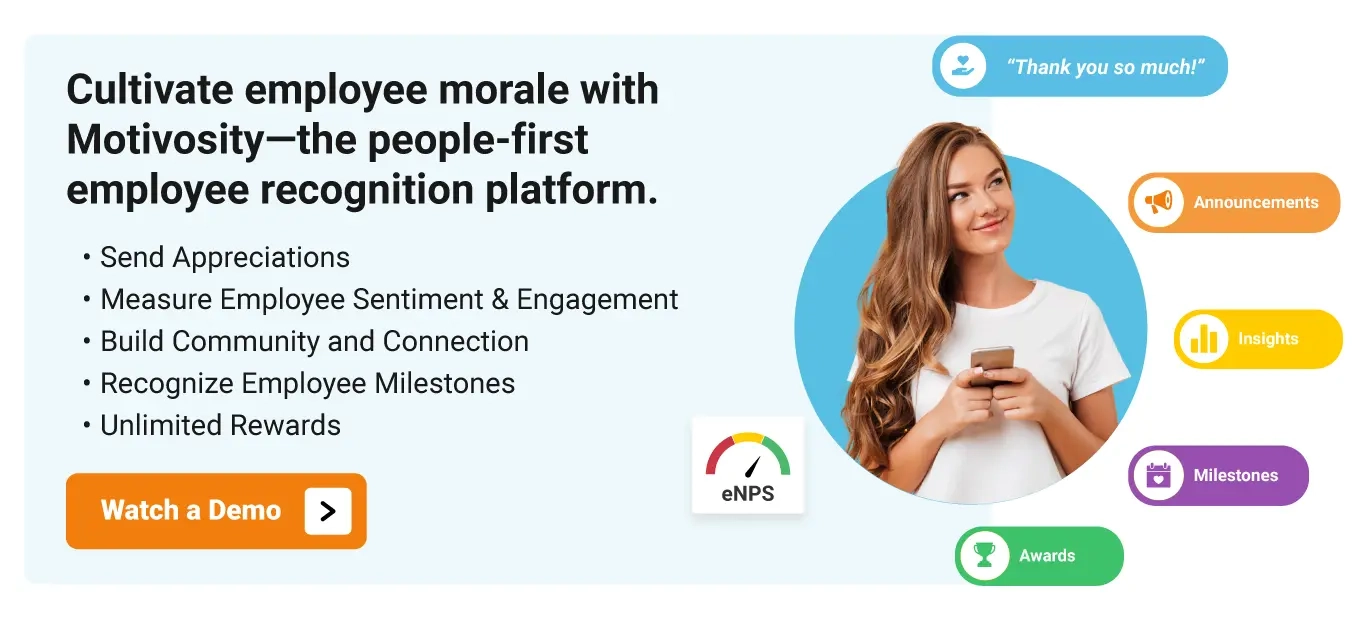 Cultivate employee morale with Motivosity—the people-first employee recognition platform.

• Send Appreciations
• Measure Employee Sentiment & Engagement
• Build Community and Connection
• Recognize Employee Milestones
• Unlimited Rewards

Watch a Demo >

"Thank you so much!"

Announcements

Insights

Milestones

Awards

eNPS